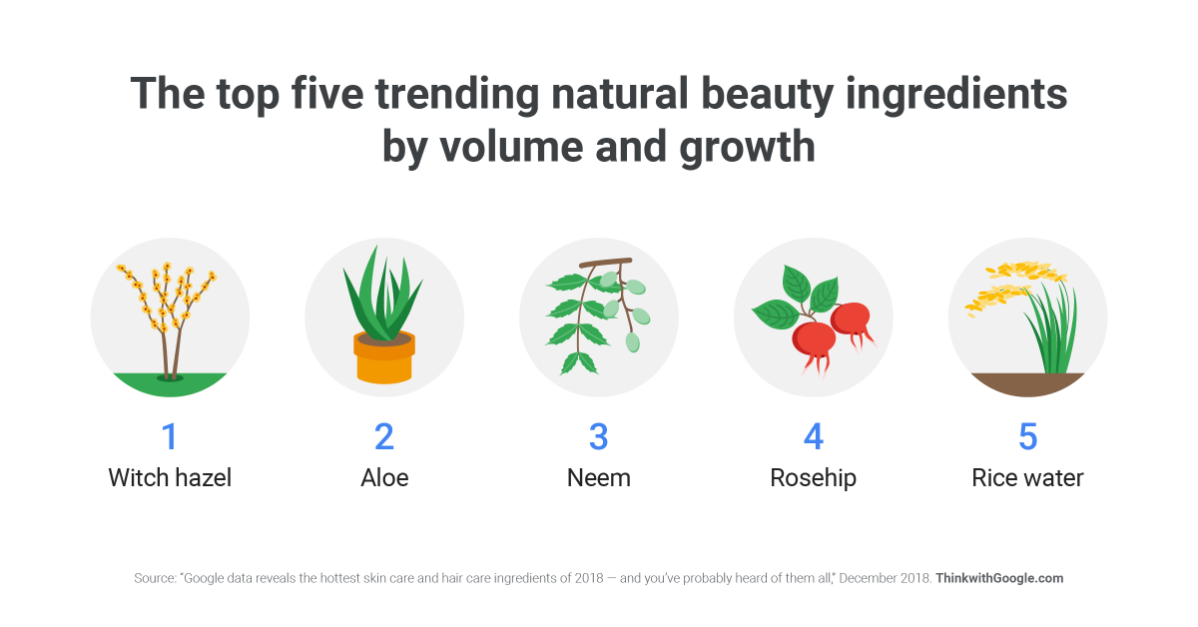 The top five trending natural beauty ingredients by volume and growth

1
Witch hazel

2
Aloe

3
Neem

4
Rosehip

5
Rice water

Source: "Google data reveals the hottest skin care and hair care ingredients of 2018 — and you've probably heard of them all," December 2018. ThinkwithGoogle.com